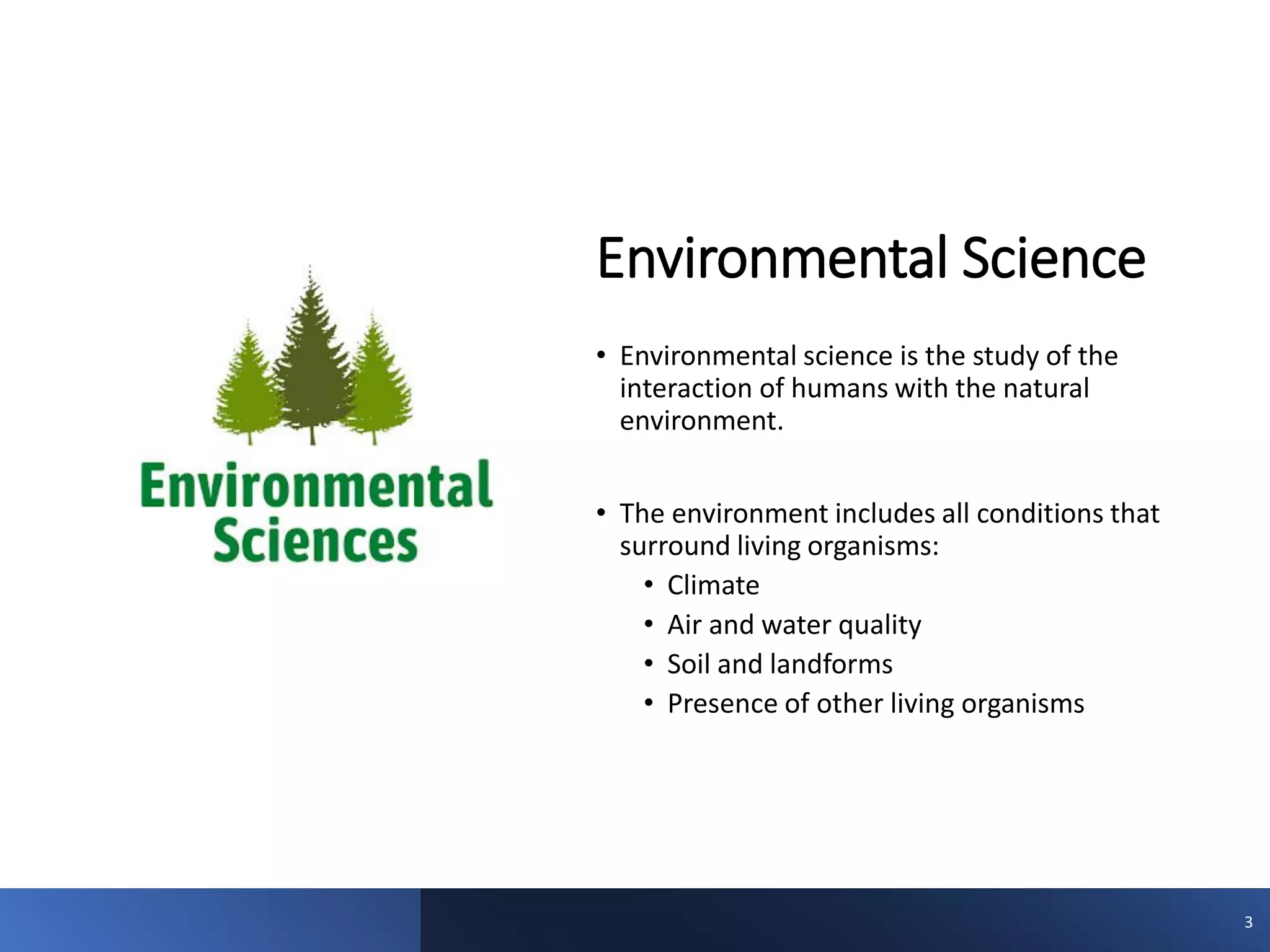 Environmental Sciences

Environmental Science

• Environmental science is the study of the interaction of humans with the natural environment.

• The environment includes all conditions that surround living organisms:
  • Climate
  • Air and water quality
  • Soil and landforms
  • Presence of other living organisms

3